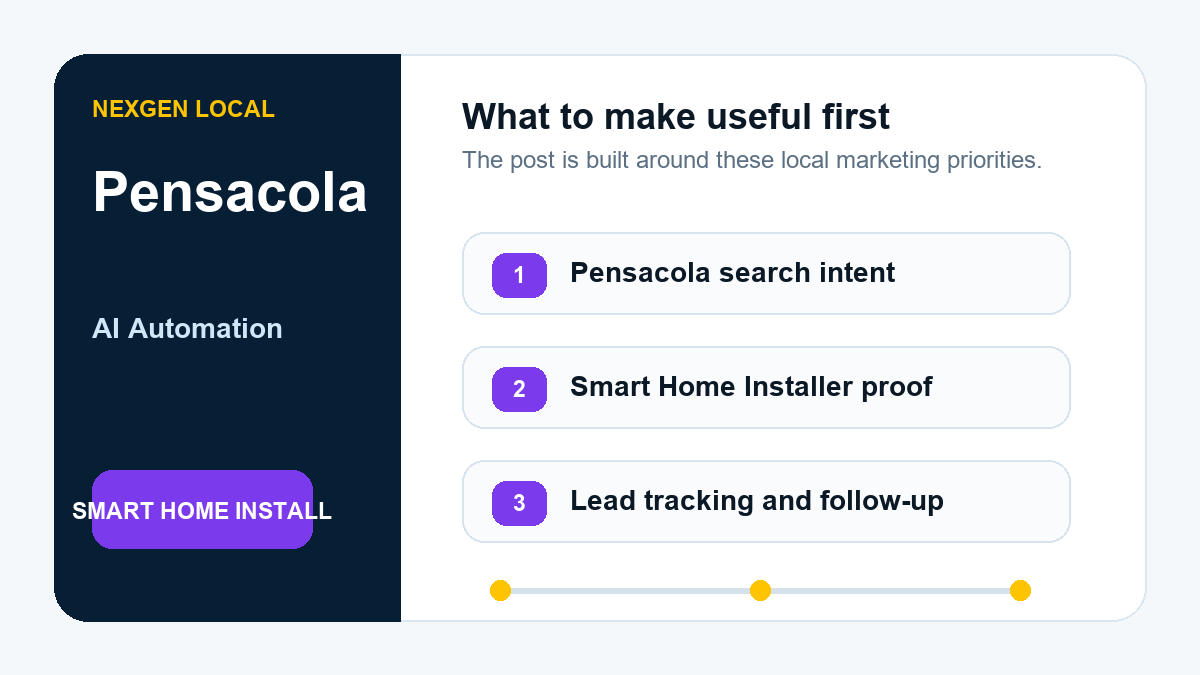 NEXGEN LOCAL

Pensacola

AI Automation

SMART HOME INSTALL

What to make useful first

The post is built around these local marketing priorities.

1 Pensacola search intent

2 Smart Home Installer proof

3 Lead tracking and follow-up